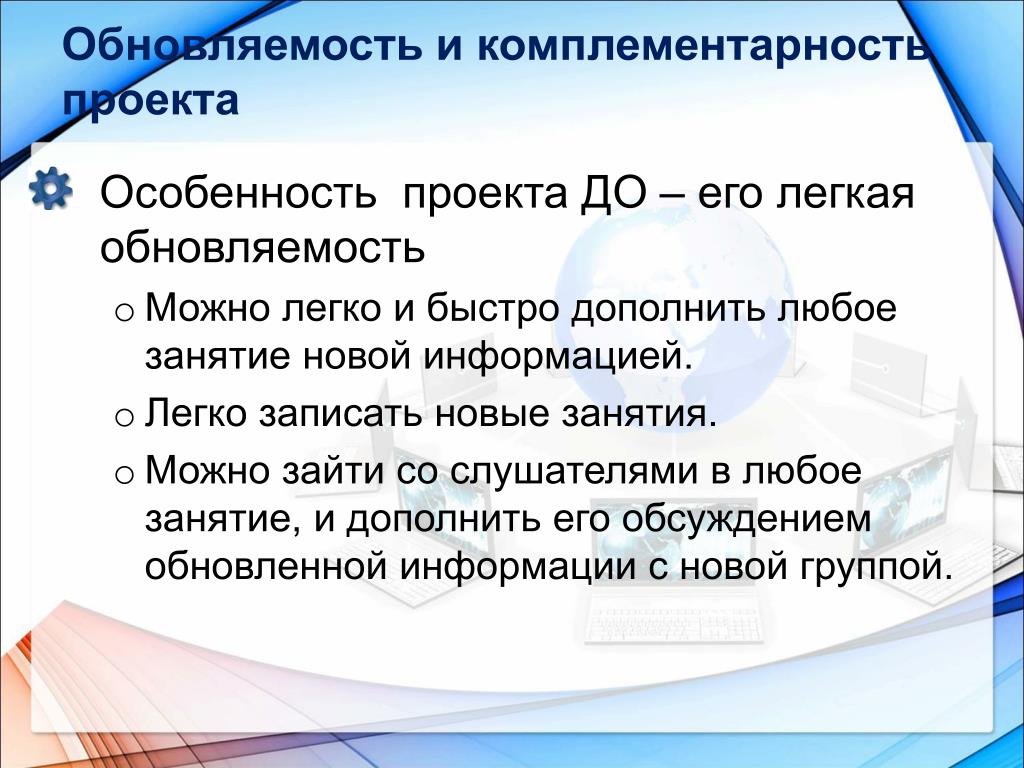 Обновляемость и комплементарность проекта

Особенность проекта ДО – его легкая обновляемость

o Можно легко и быстро дополнить любое занятие новой информацией.

o Легко записать новые занятия.

o Можно зайти со слушателями в любое занятие, и дополнить его обсуждением обновленной информации с новой группой.